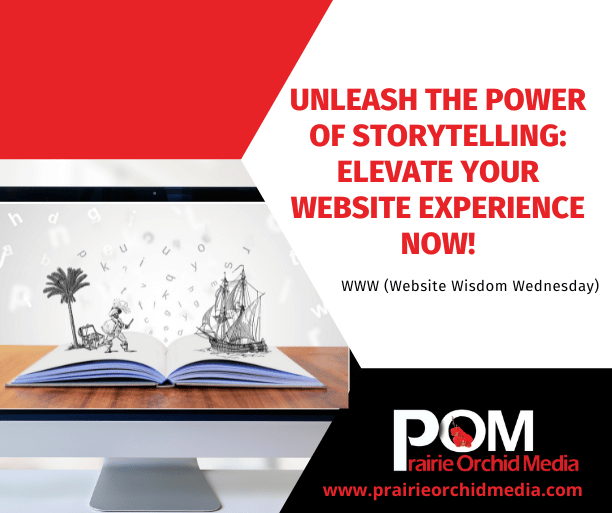 UNLEASH THE POWER OF STORYTELLING: ELEVATE YOUR WEBSITE EXPERIENCE NOW!

WWW (Website Wisdom Wednesday)

POM
Prairie Orchid Media
www.prairieorchidmedia.com